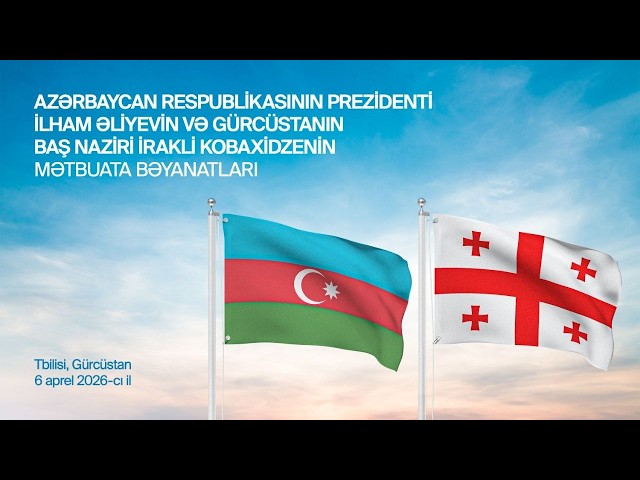 AZƏRBAYCAN RESPUBLİKASININ PREZİDENTİ İLHAM ƏLİYEVİN VƏ GÜRCÜSTANIN BAŞ NAZİRİ İRAKLİ KOBAXİDZENİN MƏTBUATA BƏYANATLARI

Tbilisi, Gürcüstan
6 aprel 2026-cı il